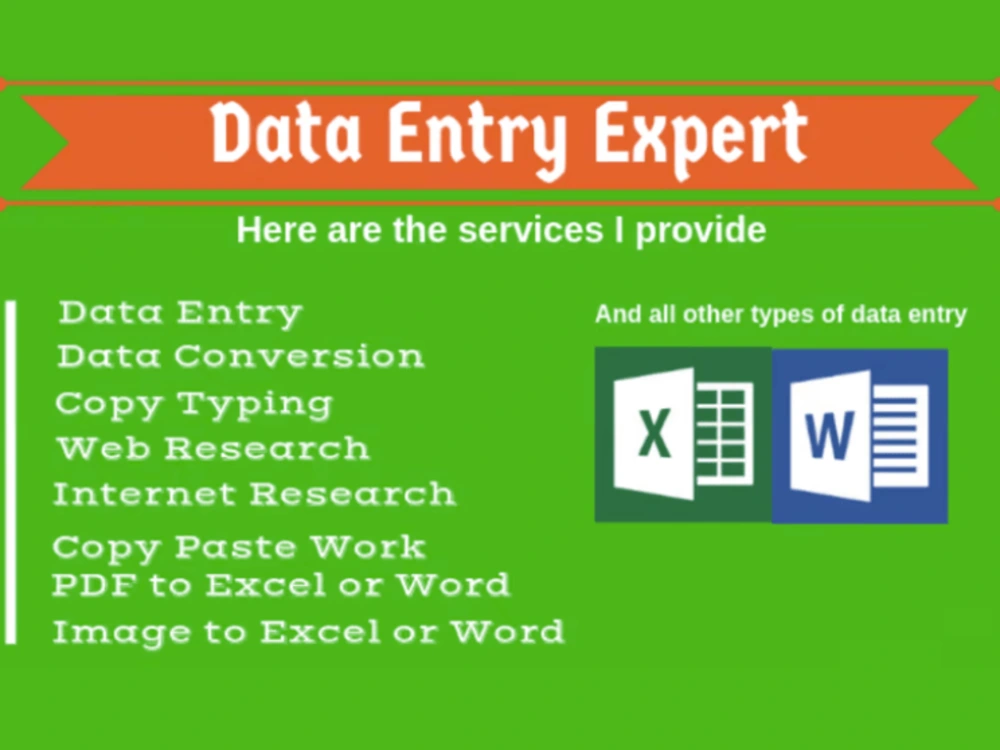 Data Entry Expert

Here are the services I provide

Data Entry
Data Conversion
Copy Typing
Web Research
Internet Research
Copy Paste Work
PDF to Excel or Word
Image to Excel or Word

And all other types of data entry

X

W